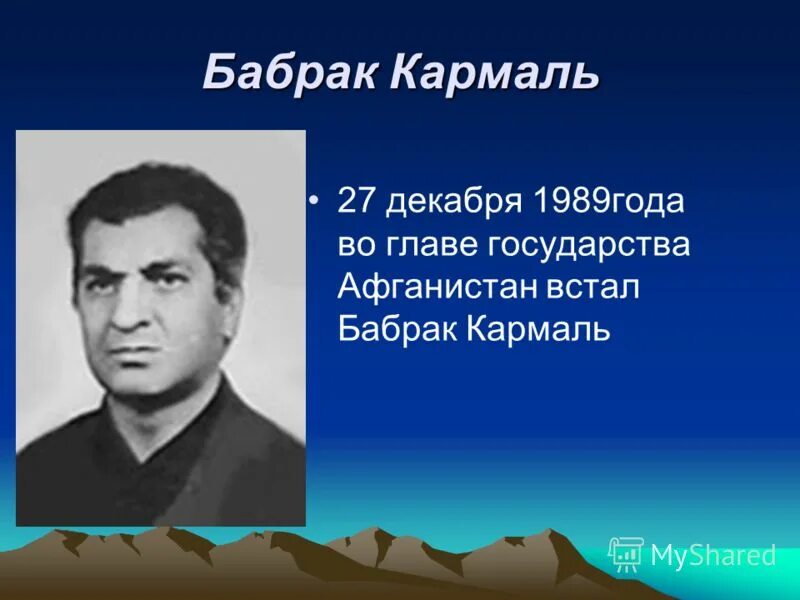 Бабрак Кармаль

• 27 декабря 1989года во главе государства Афганистан встал Бабрак Кармаль

MyShared